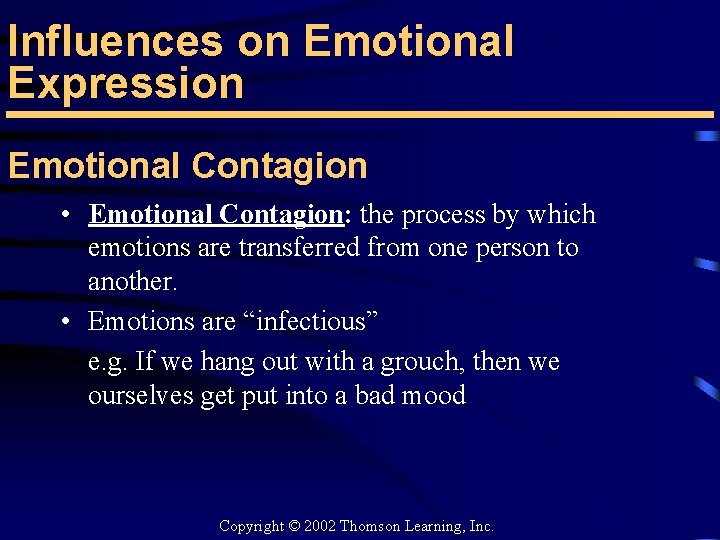 Influences on Emotional Expression

Emotional Contagion

• Emotional Contagion: the process by which emotions are transferred from one person to another.

• Emotions are “infectious”

e.g. If we hang out with a grouch, then we ourselves get put into a bad mood

Copyright © 2002 Thomson Learning, Inc.